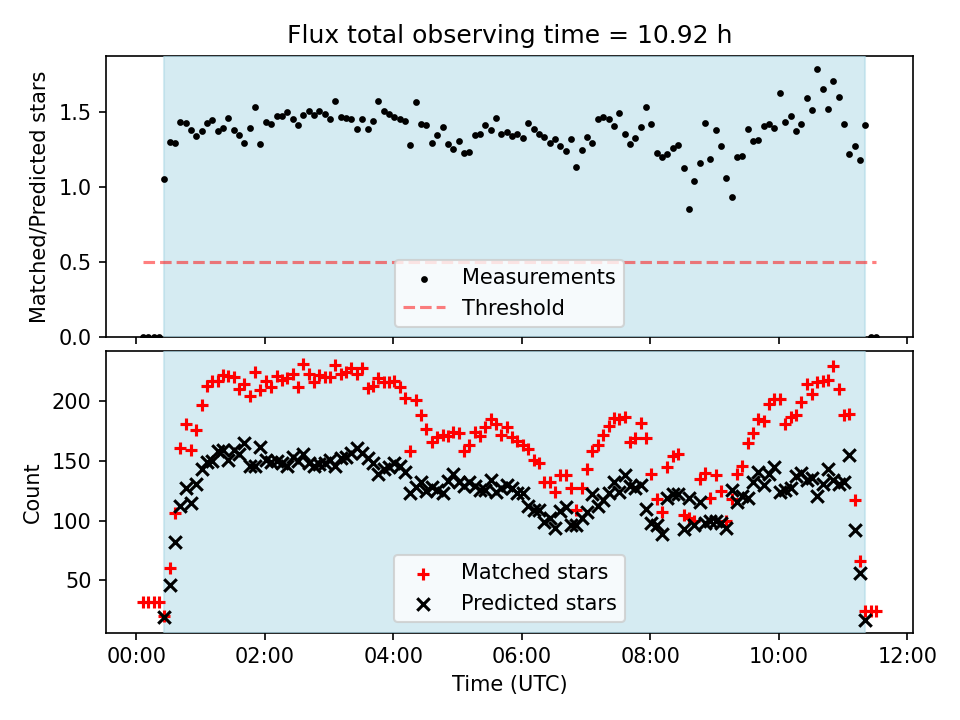 Flux total observing time = 10.92 h

Matched/Predicted stars

1.5
1.0
0.5
0.0

Measurements
Threshold

Count

200
150
100
50

Matched stars
Predicted stars

00:00 02:00 04:00 06:00 08:00 10:00 12:00
Time (UTC)